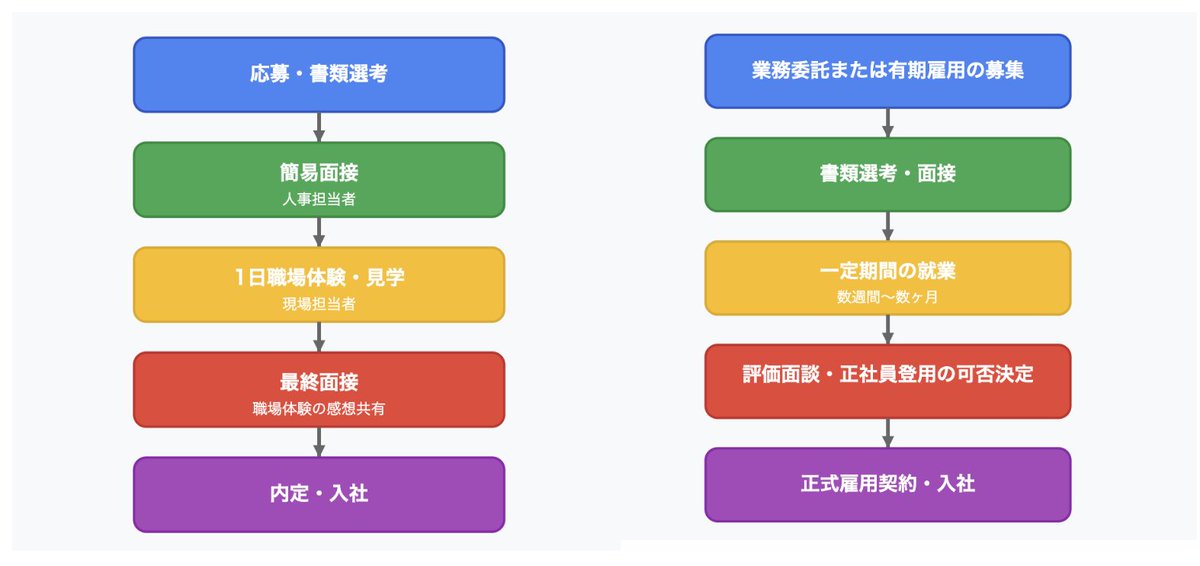 応募・書類選考

簡易面接
人事担当者

1日職場体験・見学
現場担当者

最終面接
職場体験の感想共有

内定・入社

業務委託または有期雇用の募集

書類選考・面接

一定期間の就業
数週間〜数ヶ月

評価面談・正社員登用の可否決定

正式雇用契約・入社